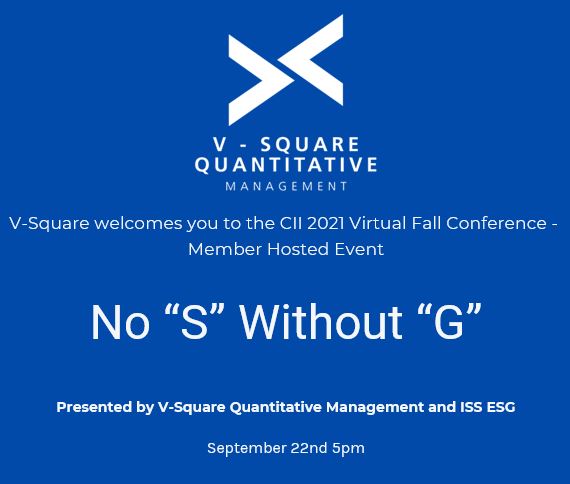 V - SQUARE
QUANTITATIVE
MANAGEMENT

V-Square welcomes you to the CII 2021 Virtual Fall Conference - Member Hosted Event

No “S” Without “G”

Presented by V-Square Quantitative Management and ISS ESG

September 22nd 5pm